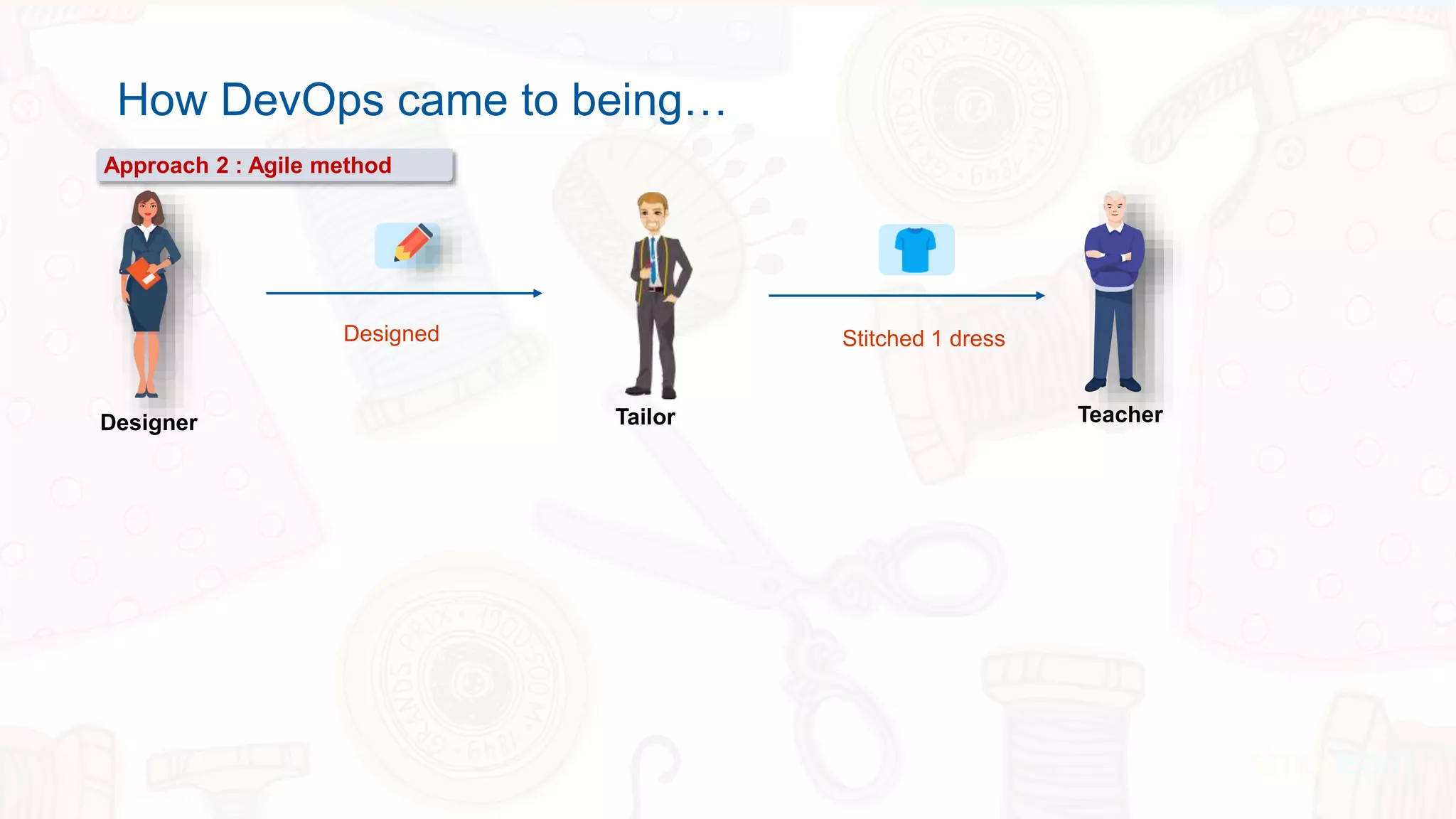 How DevOps came to being…

Approach 2 : Agile method

Designed

Stitched 1 dress

Designer

Tailor

Teacher